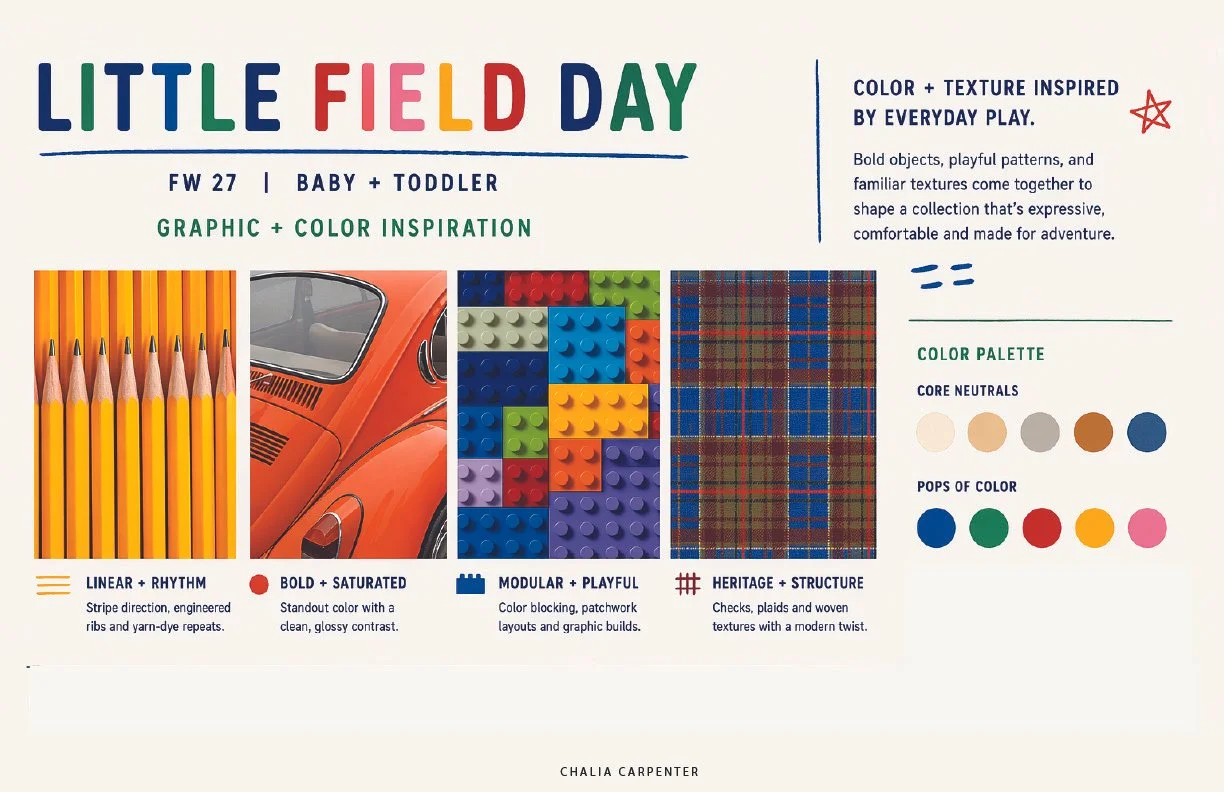 LITTLE FIELD DAY

FW 27 | BABY + TODDLER

GRAPHIC + COLOR INSPIRATION

COLOR + TEXTURE INSPIRED BY EVERYDAY PLAY.

Bold objects, playful patterns, and familiar textures come together to shape a collection that's expressive, comfortable and made for adventure.

COLOR PALETTE

CORE NEUTRALS

POPS OF COLOR

LINEAR + RHYTHM
Stripe direction, engineered ribs and yarn-dye repeats.

BOLD + SATURATED
Standout color with a clean, glossy contrast.

MODULAR + PLAYFUL
Color blocking, patchwork layouts and graphic builds.

HERITAGE + STRUCTURE
Checks, plaids and woven textures with a modern twist.

CHALIA CARPENTER